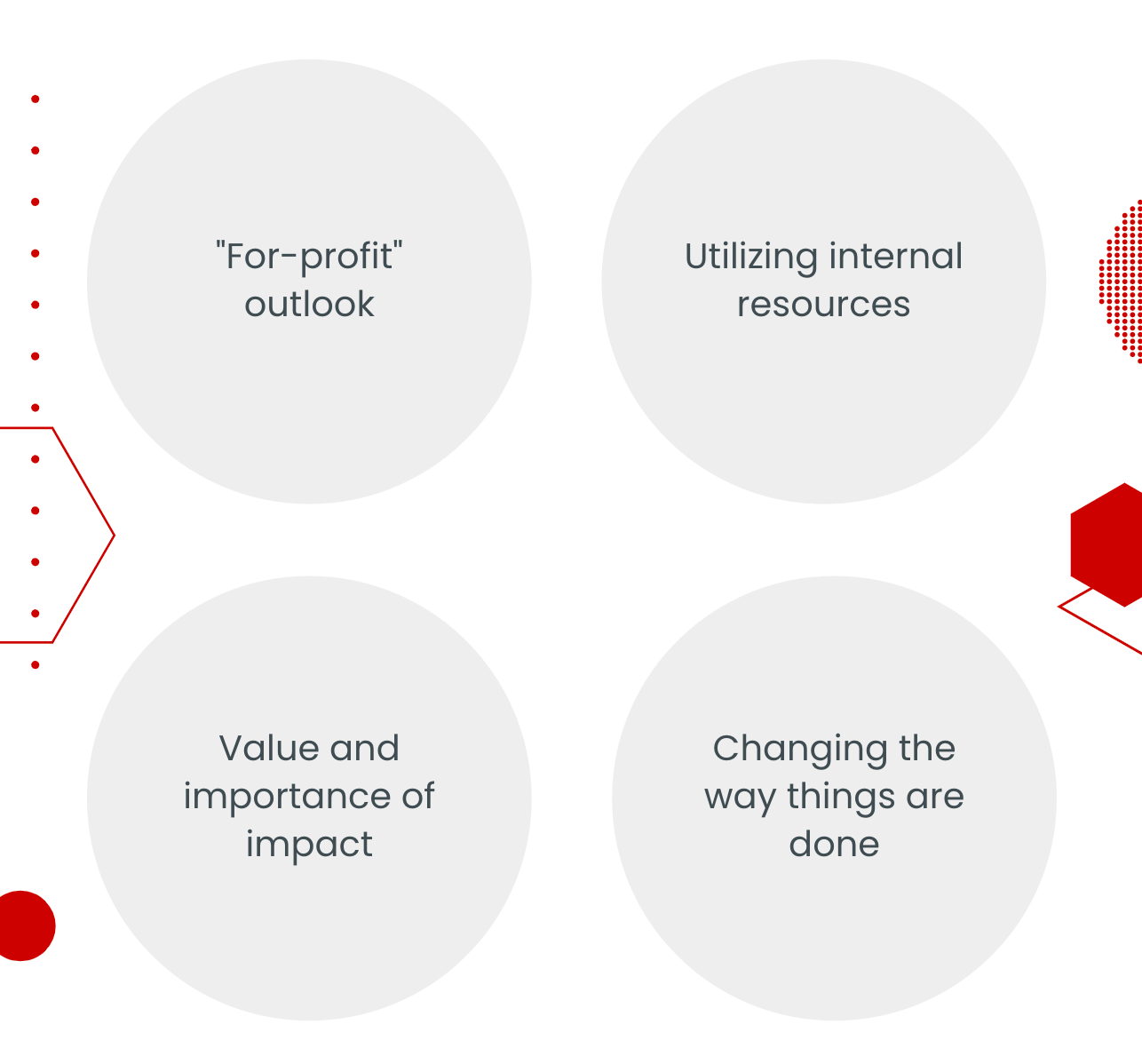 "For-profit" outlook

Utilizing internal resources

Value and importance of impact

Changing the way things are done